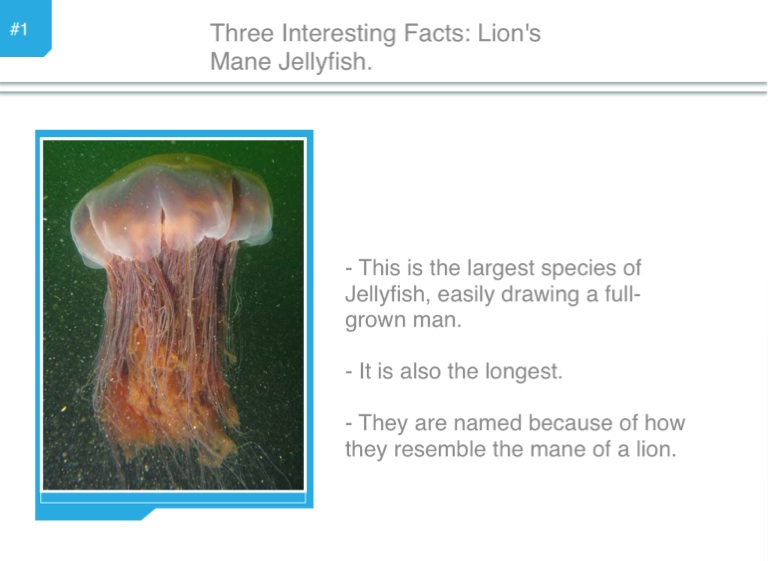 #1

Three Interesting Facts: Lion's Mane Jellyfish.

- This is the largest species of Jellyfish, easily drawing a full-grown man.

- It is also the longest.

- They are named because of how they resemble the mane of a lion.